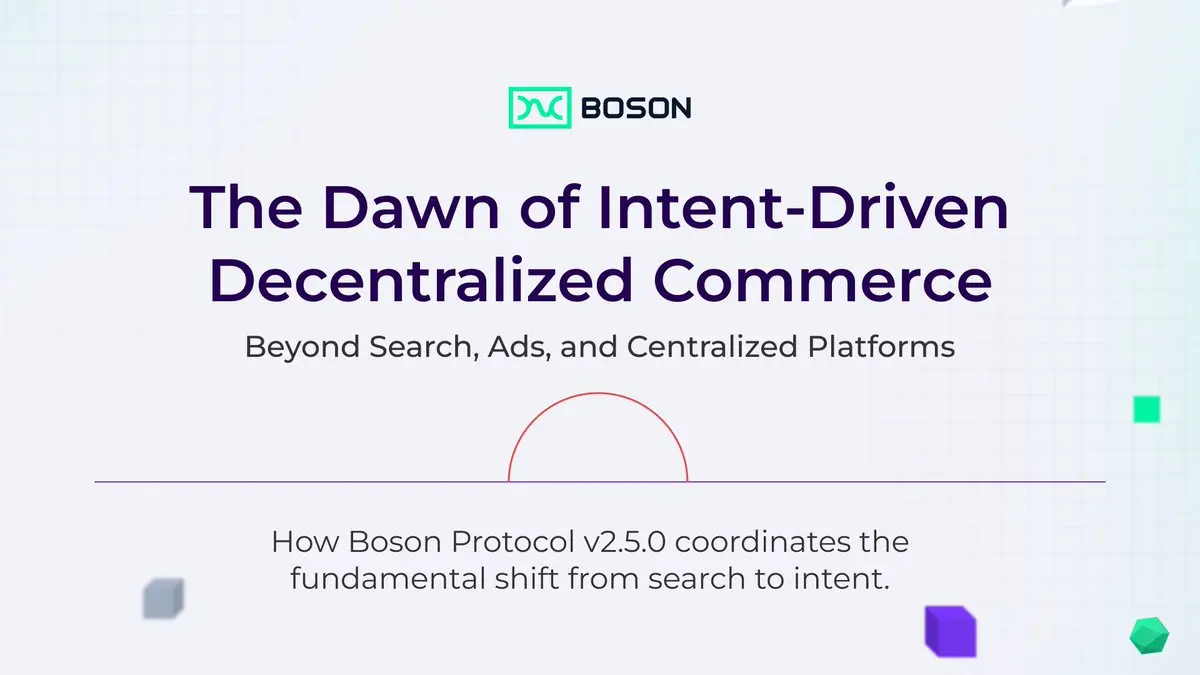 BOSON

The Dawn of Intent-Driven Decentralized Commerce

Beyond Search, Ads, and Centralized Platforms

How Boson Protocol v2.5.0 coordinates the fundamental shift from search to intent.